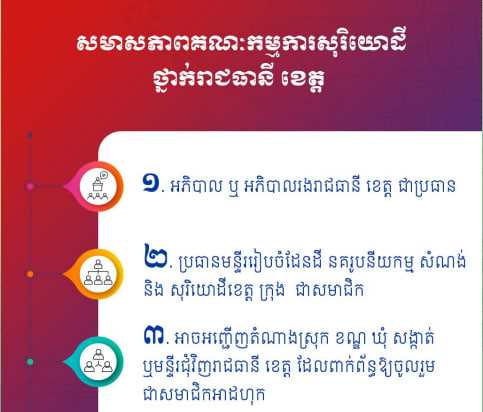 សមាសភាពគណៈកម្មការសុរិយោដី ថ្នាក់រាជធានី ខេត្ត

១. អភិបាល ឬ អភិបាលរងរាជធានី ខេត្ត ជាប្រធាន

២. ប្រធានមន្ទីររៀបចំដែនដី នគរូបនីយកម្ម សំណង់ និង សុរិយោដីខេត្ត ក្រុង ជាសមាជិក

៣. អាចអញ្ជើញតំណាងស្រុក ខណ្ឌ ឃុំ សង្កាត់ ឬមន្ទីរជុំវិញរាជធានី ខេត្ត ដែលពាក់ព័ន្ធឱ្យចូលរួម ជាសមាជិកអាដហុក